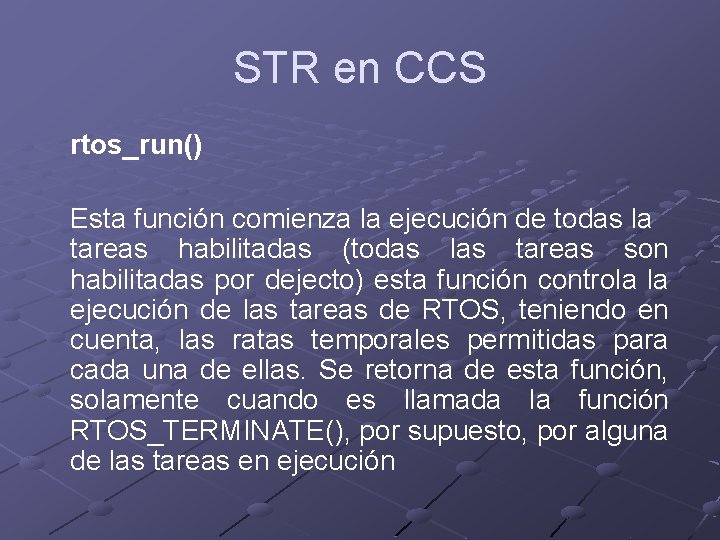 STR en CCS

rtos_run()

Esta función comienza la ejecución de todas la tareas habilitadas (todas las tareas son habilitadas por dejecto) esta función controla la ejecución de las tareas de RTOS, teniendo en cuenta, las ratas temporales permitidas para cada una de ellas. Se retorna de esta función, solamente cuando es llamada la función RTOS_TERMINATE(), por supuesto, por alguna de las tareas en ejecución